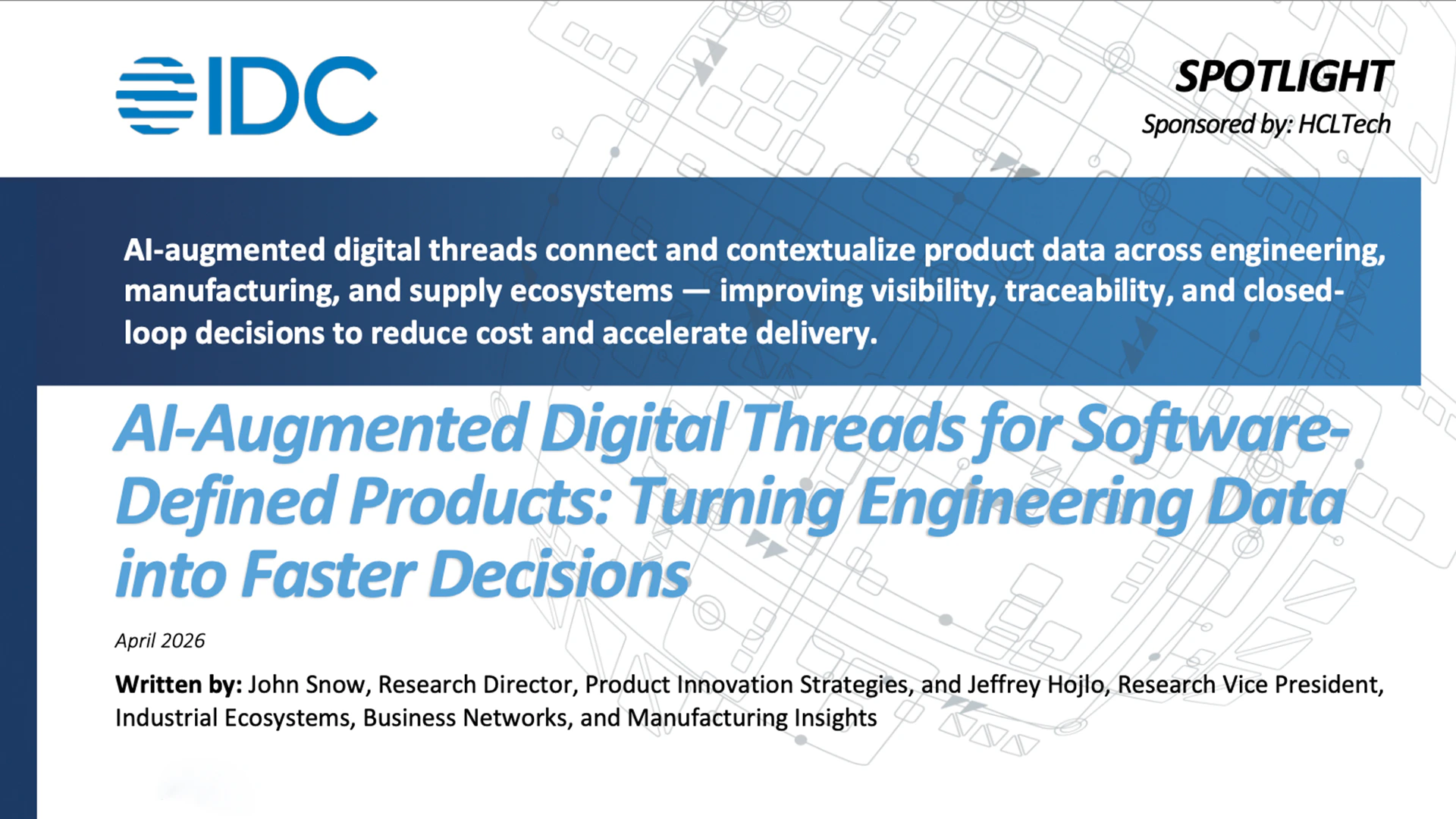 IDC

SPOTLIGHT

Sponsored by: HCLTech

AI-augmented digital threads connect and contextualize product data across engineering, manufacturing, and supply ecosystems — improving visibility, traceability, and closed-loop decisions to reduce cost and accelerate delivery.

AI-Augmented Digital Threads for Software-Defined Products: Turning Engineering Data into Faster Decisions

April 2026

Written by: John Snow, Research Director, Product Innovation Strategies, and Jeffrey Hojlo, Research Vice President, Industrial Ecosystems, Business Networks, and Manufacturing Insights